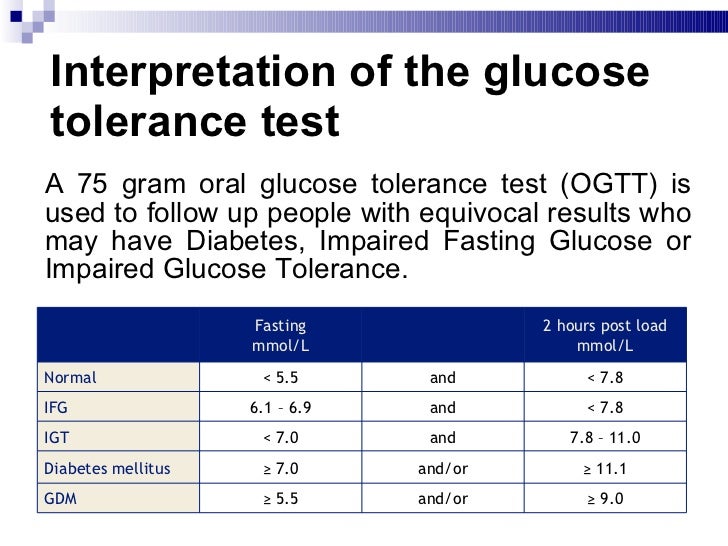 Interpretation of the glucose tolerance test

A 75 gram oral glucose tolerance test (OGTT) is used to follow up people with equivocal results who may have Diabetes, Impaired Fasting Glucose or Impaired Glucose Tolerance.

| | Fasting mmol/L | | 2 hours post load mmol/L |
|---|---|---|---|
| Normal | < 5.5 | and | < 7.8 |
| IFG | 6.1 – 6.9 | and | < 7.8 |
| IGT | < 7.0 | and | 7.8 – 11.0 |
| Diabetes mellitus | ≥ 7.0 | and/or | ≥ 11.1 |
| GDM | ≥ 5.5 | and/or | ≥ 9.0 |